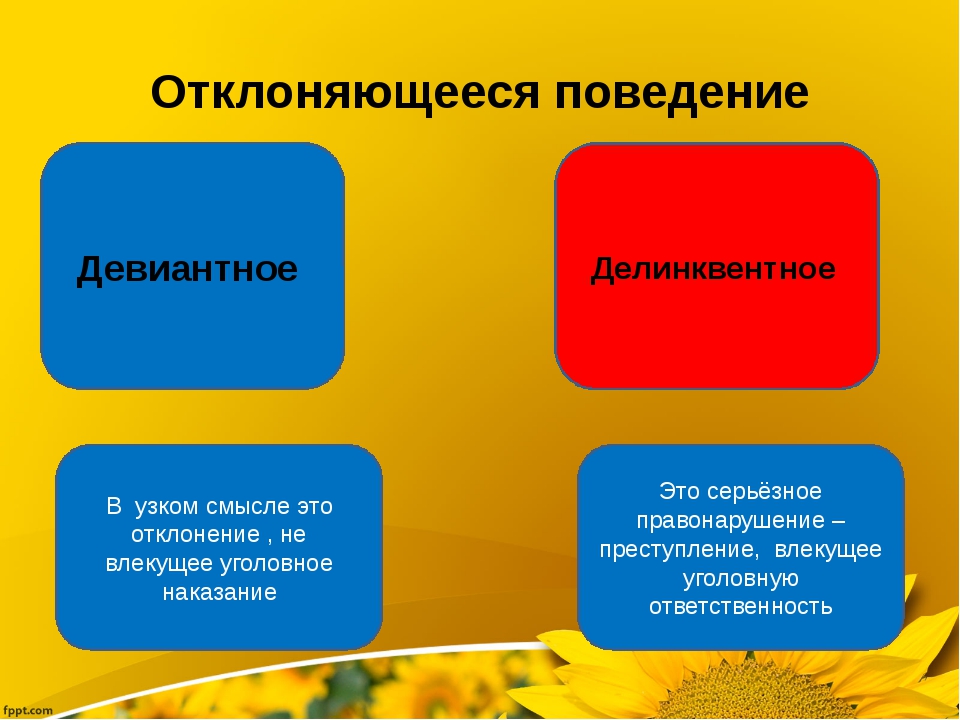 Отклоняющееся поведение

Девиантное

Делинквентное

В узком смысле это отклонение , не влекущее уголовное наказание

Это серьёзное правонарушение – преступление, влекущее уголовную ответственность

fppt.com